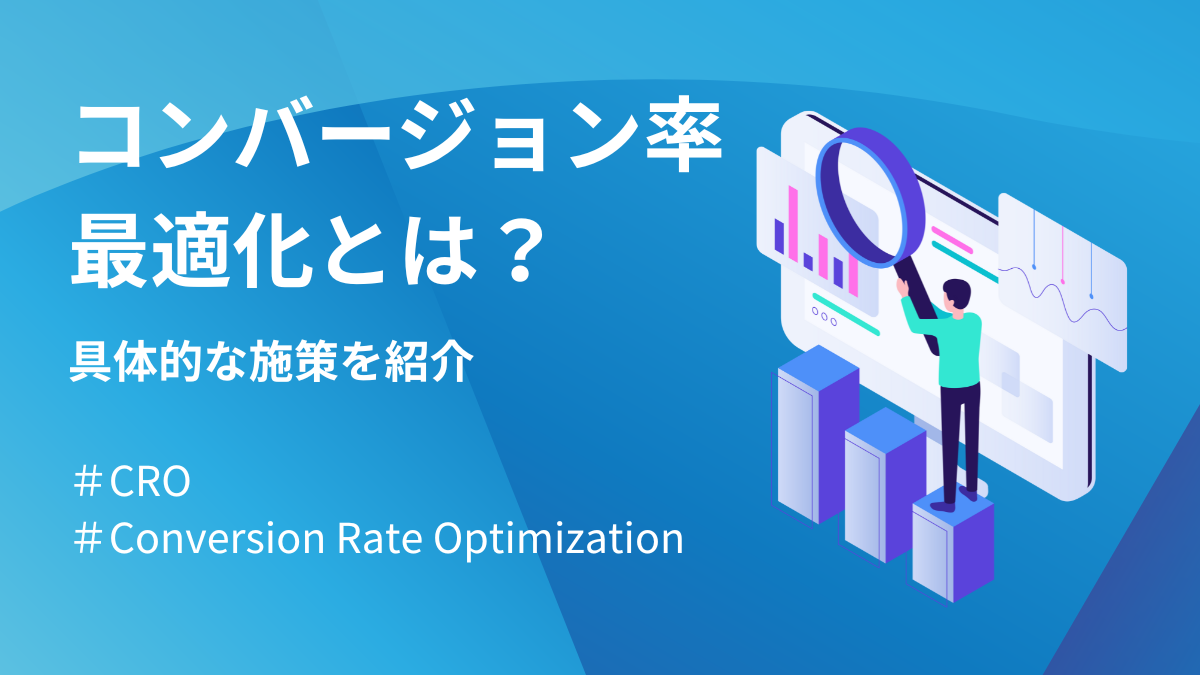 コンバージョン率
最適化とは？

具体的な施策を紹介

＃CRO
＃Conversion Rate Optimization